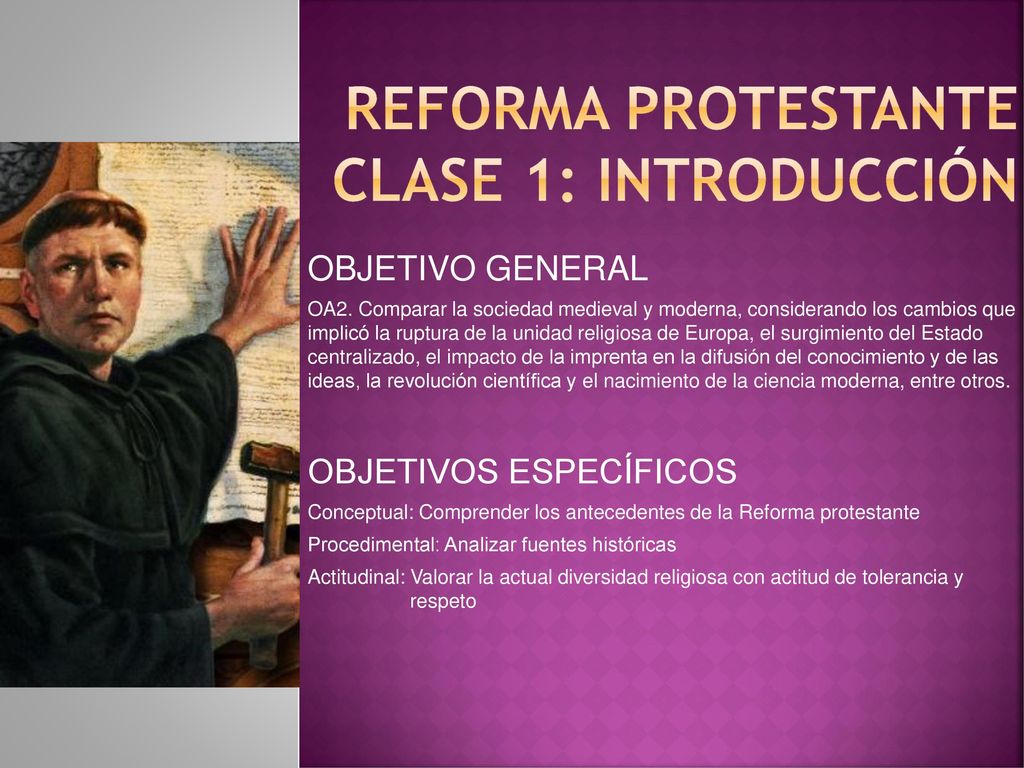 REFORMA PROTESTANTE
CLASE 1: INTRODUCCIÓN

OBJETIVO GENERAL

OA2. Comparar la sociedad medieval y moderna, considerando los cambios que implicó la ruptura de la unidad religiosa de Europa, el surgimiento del Estado centralizado, el impacto de la imprenta en la difusión del conocimiento y de las ideas, la revolución científica y el nacimiento de la ciencia moderna, entre otros.

OBJETIVOS ESPECÍFICOS

Conceptual: Comprender los antecedentes de la Reforma protestante

Procedimental: Analizar fuentes históricas

Actitudinal: Valorar la actual diversidad religiosa con actitud de tolerancia y respeto